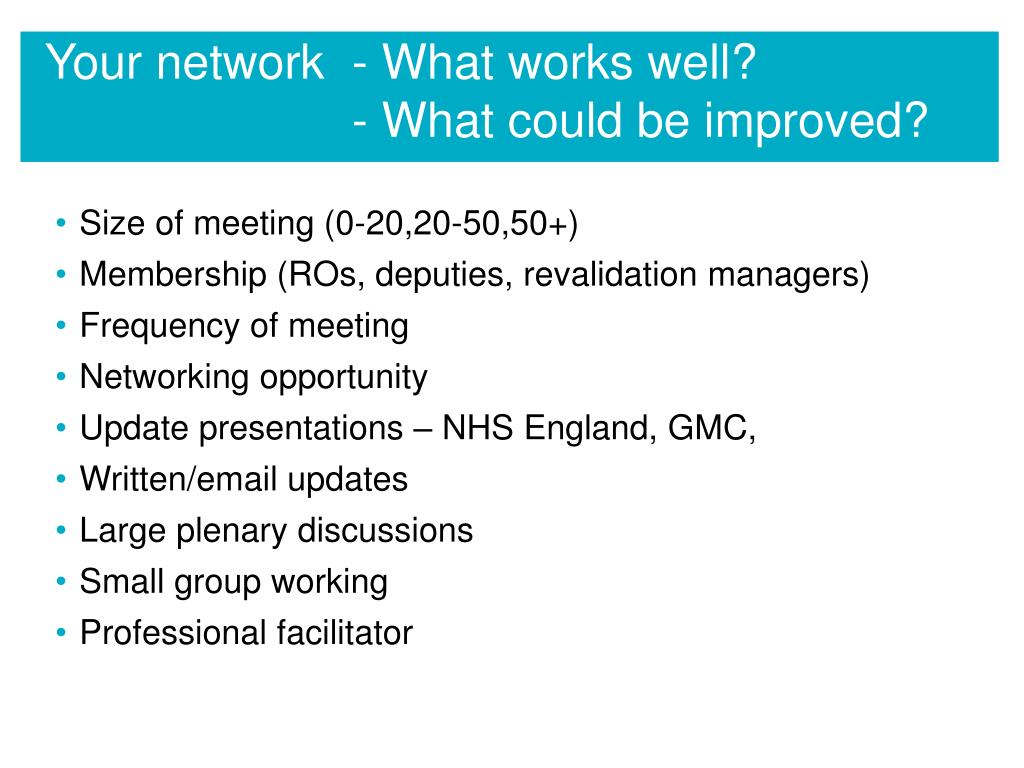 Your network - What works well?
- What could be improved?

• Size of meeting (0-20,20-50,50+)
• Membership (ROs, deputies, revalidation managers)
• Frequency of meeting
• Networking opportunity
• Update presentations – NHS England, GMC,
• Written/email updates
• Large plenary discussions
• Small group working
• Professional facilitator